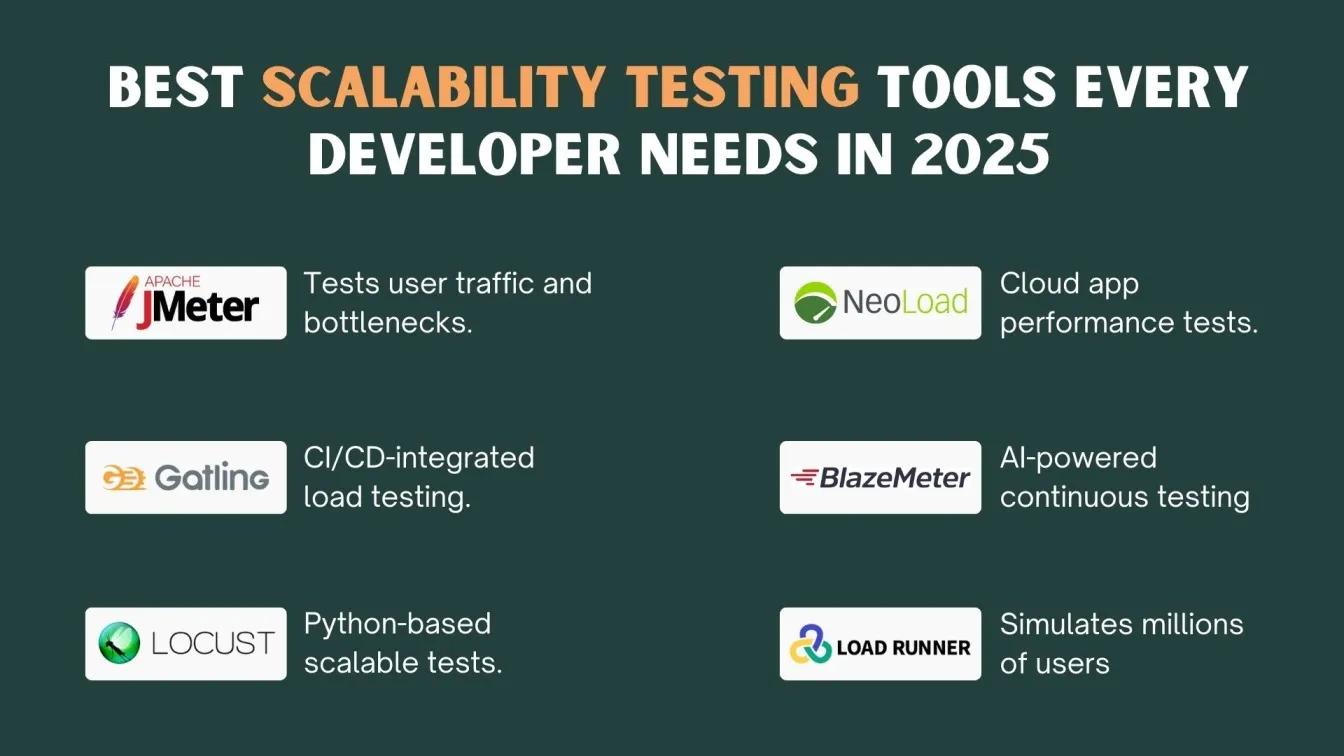 BEST SCALABILITY TESTING TOOLS EVERY DEVELOPER NEEDS IN 2025

APACHE JMeter

Tests user traffic and bottlenecks.

Gatling

CI/CD-integrated load testing.

LOCUST

Python-based scalable tests.

NeoLoad

Cloud app performance tests.

BlazeMeter

AI-powered continuous testing

LOAD RUNNER

Simulates millions of users